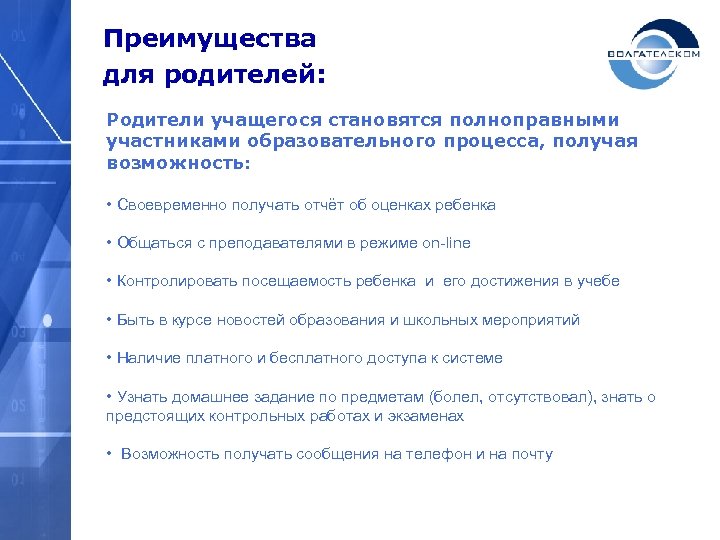 Преимущества для родителей:

ВОЛГАТЕЛЕКОМ

Родители учащегося становятся полноправными участниками образовательного процесса, получая возможность:

• Своевременно получать отчёт об оценках ребенка

• Общаться с преподавателями в режиме on-line

• Контролировать посещаемость ребенка и его достижения в учебе

• Быть в курсе новостей образования и школьных мероприятий

• Наличие платного и бесплатного доступа к системе

• Узнать домашнее задание по предметам (болел, отсутствовал), знать о предстоящих контрольных работах и экзаменах

• Возможность получать сообщения на телефон и на почту